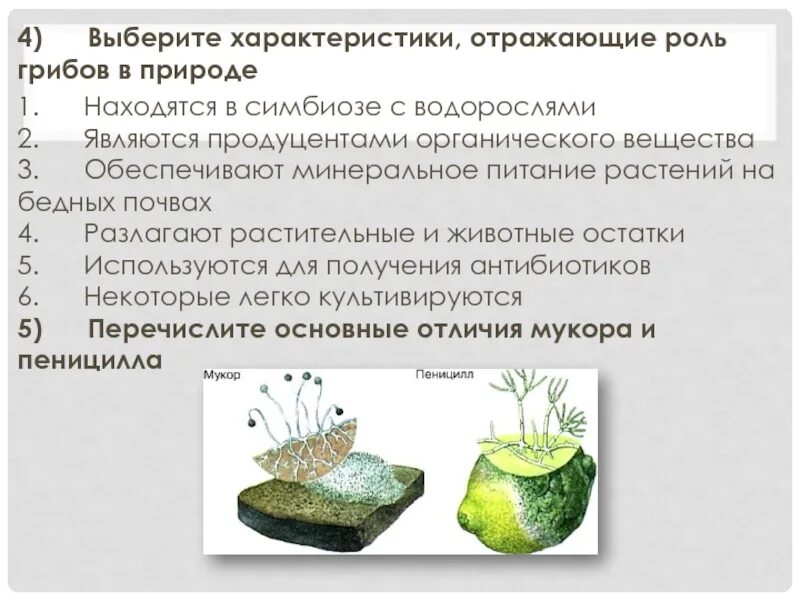 4) Выберите характеристики, отражающие роль грибов в природе

1. Находятся в симбиозе с водорослями
2. Являются продуцентами органического вещества
3. Обеспечивают минеральное питание растений на бедных почвах
4. Разлагают растительные и животные остатки
5. Используются для получения антибиотиков
6. Некоторые легко культивируются

5) Перечислите основные отличия мукора и пеницилла

Мукор

Пеницилл